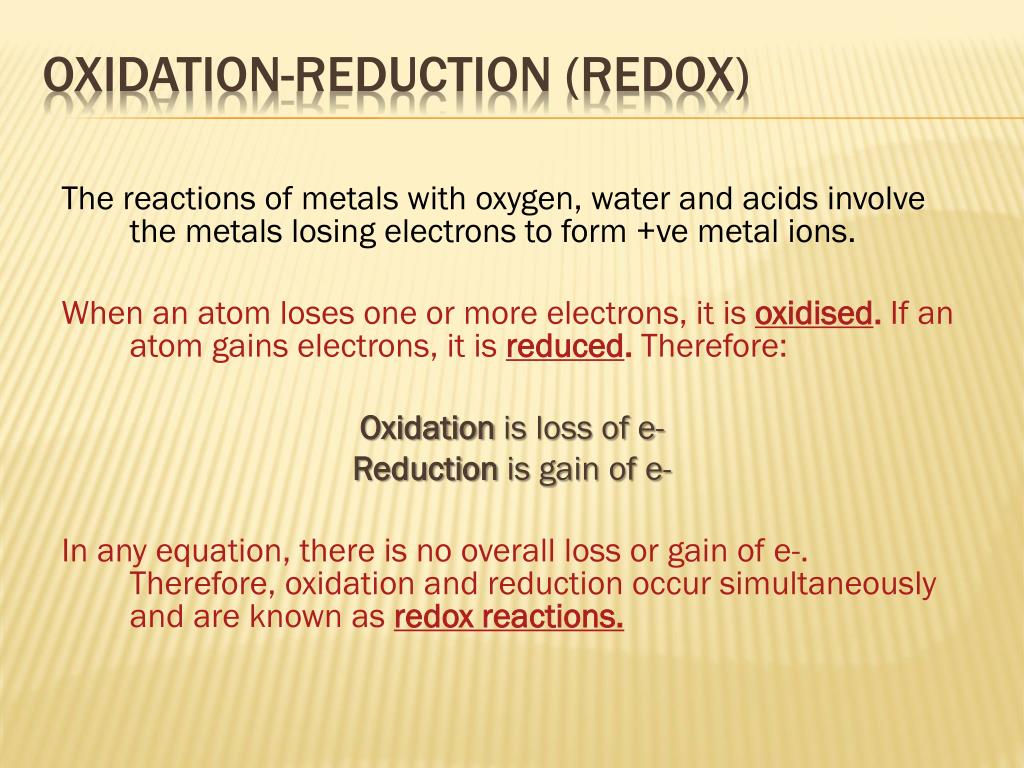 OXIDATION-REDUCTION (REDOX)

The reactions of metals with oxygen, water and acids involve the metals losing electrons to form +ve metal ions.

When an atom loses one or more electrons, it is oxidised. If an atom gains electrons, it is reduced. Therefore:

Oxidation is loss of e-
Reduction is gain of e-

In any equation, there is no overall loss or gain of e-. Therefore, oxidation and reduction occur simultaneously and are known as redox reactions.